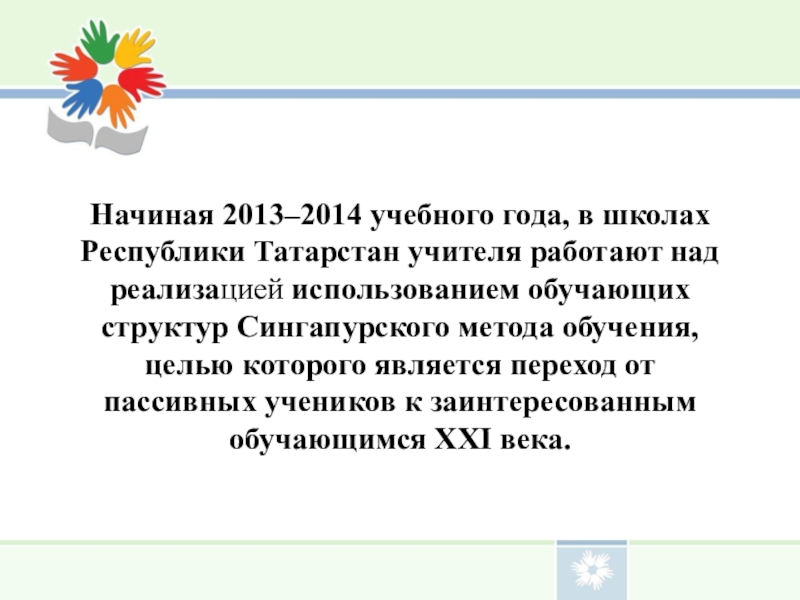 Начиная 2013–2014 учебного года, в школах Республики Татарстан учителя работают над реализацией использованием обучающих структур Сингапурского метода обучения, целью которого является переход от пассивных учеников к заинтересованным обучающимся XXI века.